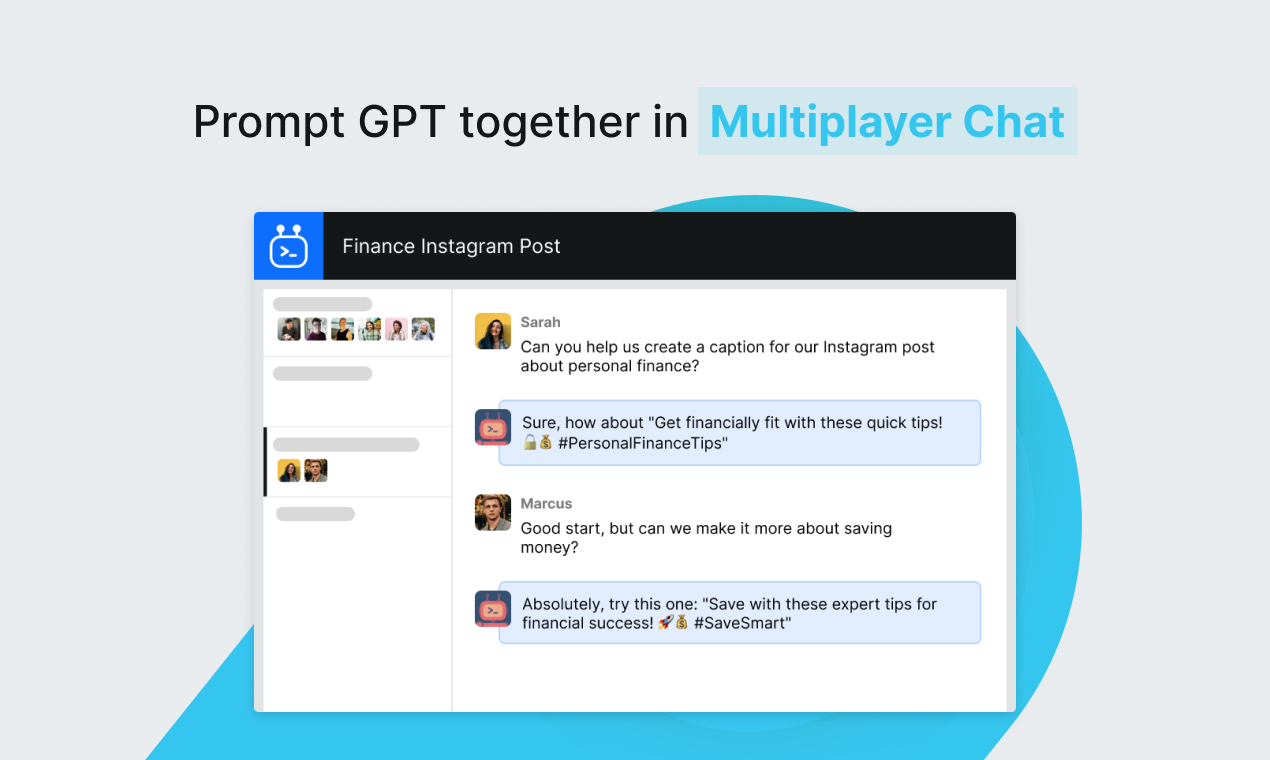 Prompt GPT together in Multiplayer Chat

Finance Instagram Post

Sarah
Can you help us create a caption for our Instagram post about personal finance?

Sure, how about "Get financially fit with these quick tips! 🔒💰 #PersonalFinanceTips"

Marcus
Good start, but can we make it more about saving money?

Absolutely, try this one: "Save with these expert tips for financial success! 🚀💰 #SaveSmart"